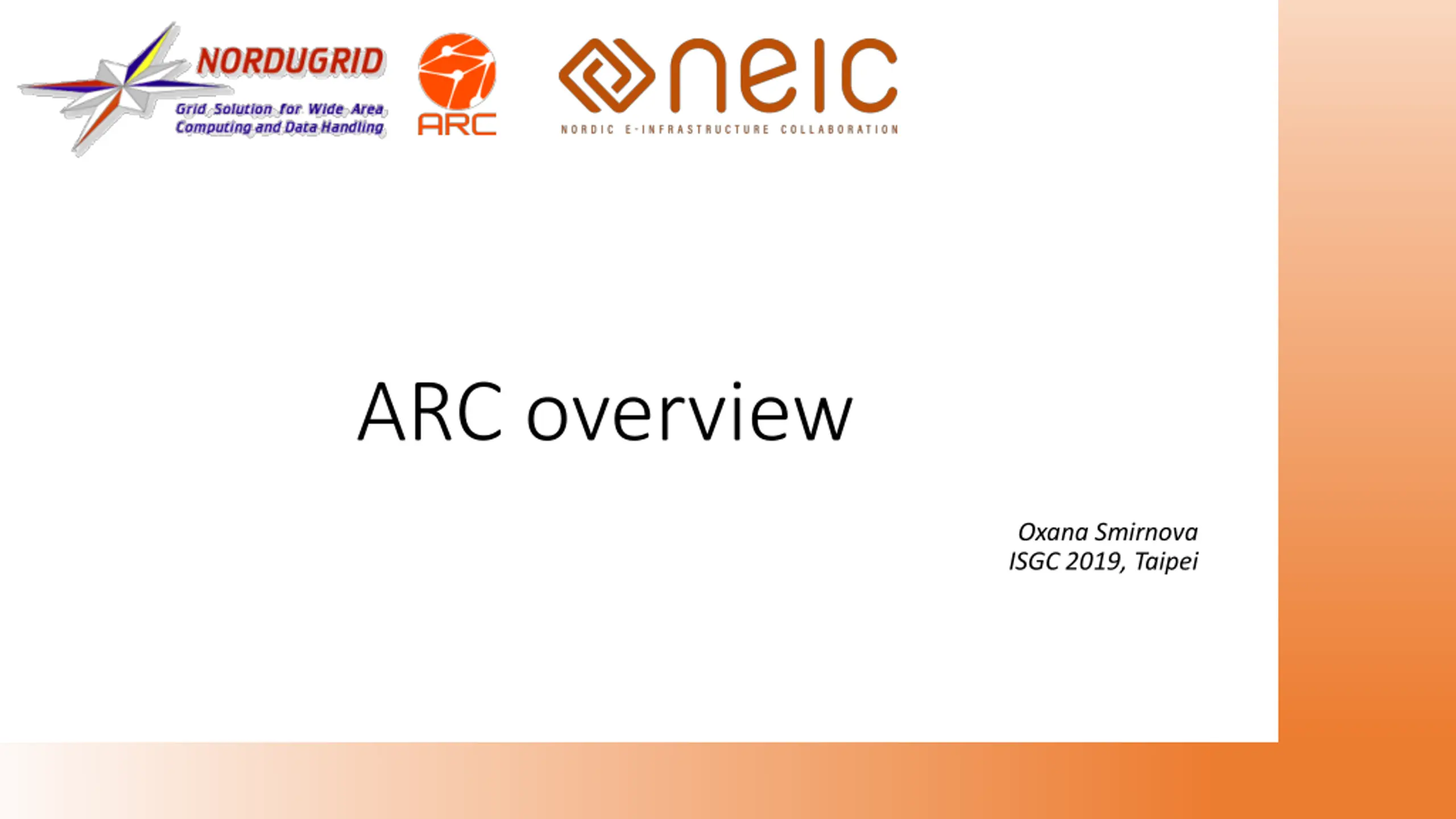 NORDUGRID
Grid Solution for Wide Area Computing and Data Handling

ARC

neic
NORDIC E-INFRASTRUCTURE COLLABORATION

ARC overview

Oxana Smirnova
ISGC 2019, Taipei